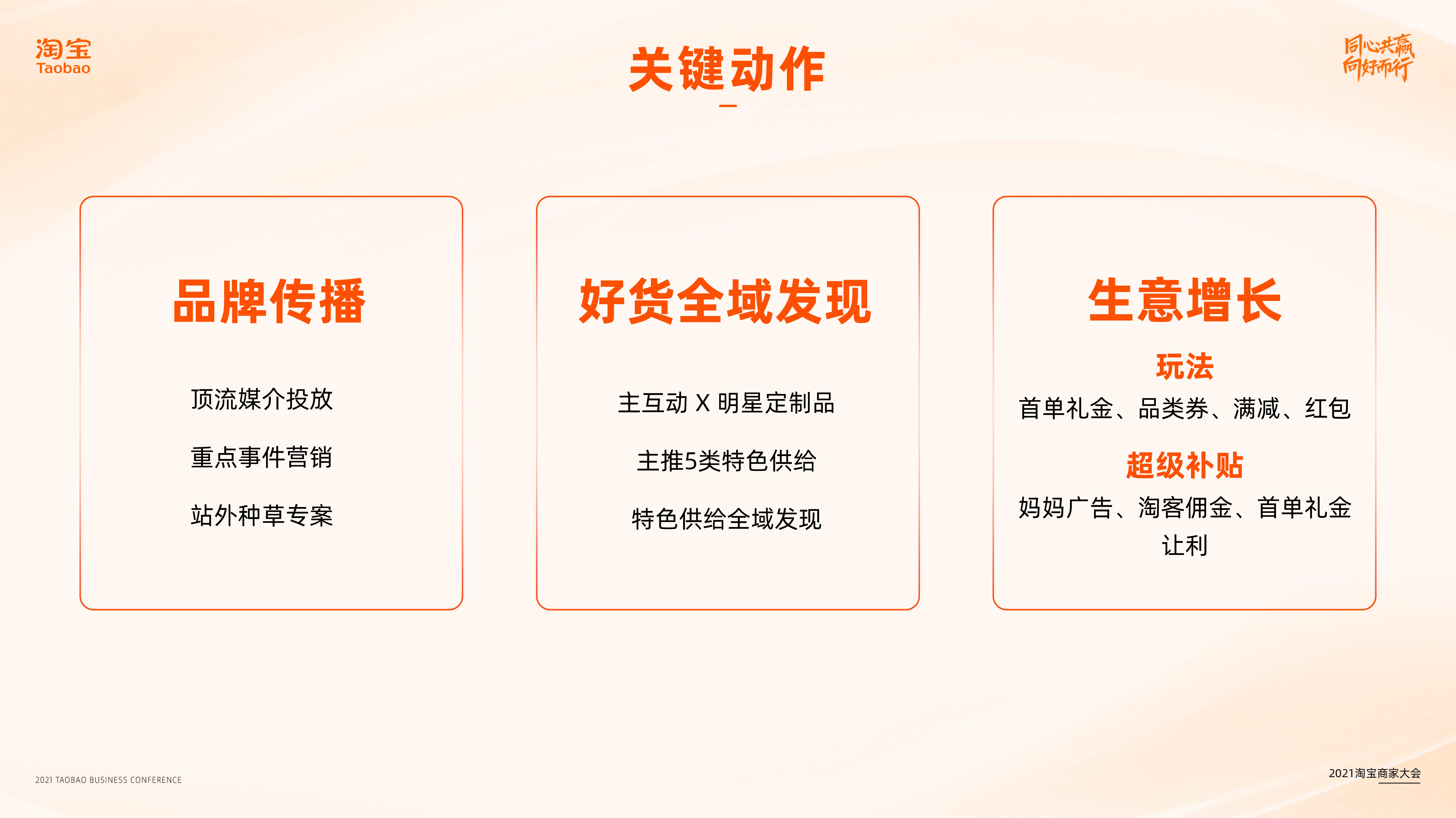 淘宝
Taobao

关键动作

同心共赢
向好而行

品牌传播

顶流媒介投放

重点事件营销

站外种草专案

好货全域发现

主互动 X 明星定制品

主推5类特色供给

特色供给全域发现

生意增长

玩法

首单礼金、品类券、满减、红包

超级补贴

妈妈广告、淘客佣金、首单礼金让利

2021 TAOBAO BUSINESS CONFERENCE

2021淘宝商家大会